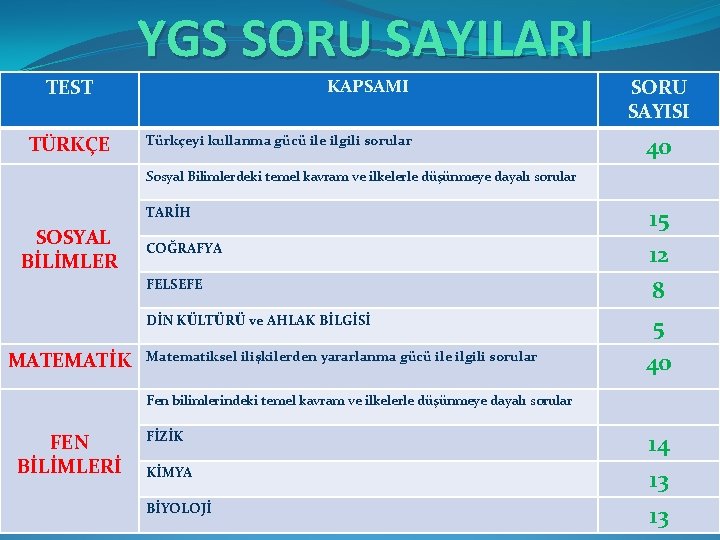 YGS SORU SAYILARI

| TEST | KAPSAMI | SORU SAYISI |
|---|---|---|
| TÜRKÇE | Türkçeyi kullanma gücü ile ilgili sorular | 40 |
| SOSYAL BİLİMLER | Sosyal Bilimlerdeki temel kavram ve ilkelerle düşünmeye dayalı sorular | |
| | TARİH | 15 |
| | COĞRAFYA | 12 |
| | FELSEFE | 8 |
| | DİN KÜLTÜRÜ ve AHLAK BİLGİSİ | 5 |
| MATEMATİK | Matematiksel ilişkilerden yararlanma gücü ile ilgili sorular | 40 |
| FEN BİLİMLERİ | Fen bilimlerindeki temel kavram ve ilkelerle düşünmeye dayalı sorular | |
| | FİZİK | 14 |
| | KİMYA | 13 |
| | BİYOLOJİ | 13 |